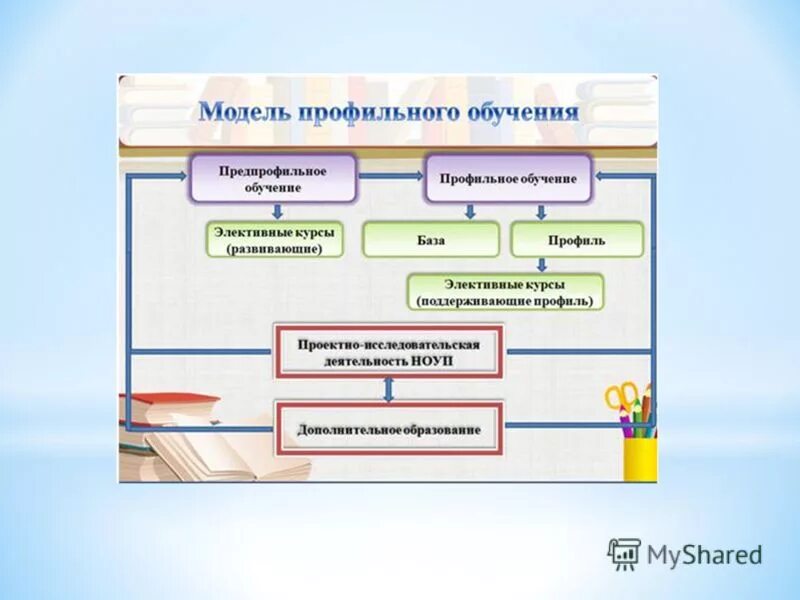 Модель профильного обучения

Предпрофильное обучение

Профильное обучение

Элективные курсы (развивающие)

База

Профиль

Элективные курсы (поддерживающие профиль)

Проектно-исследовательская деятельность НОУП

Дополнительное образование

MyShared